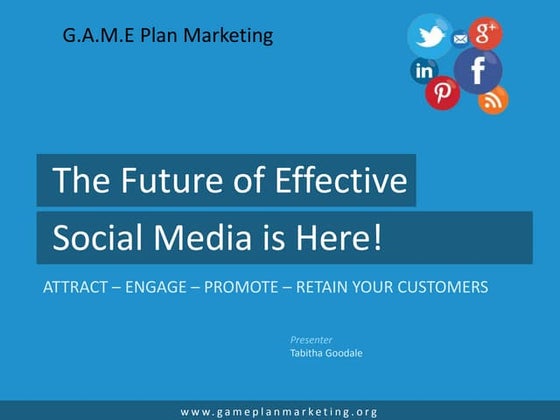 G.A.M.E Plan Marketing

g+

in

f

The Future of Effective Social Media is Here!

ATTRACT – ENGAGE – PROMOTE – RETAIN YOUR CUSTOMERS

Presenter
Tabitha Goodale

www.gameplanmarketing.org